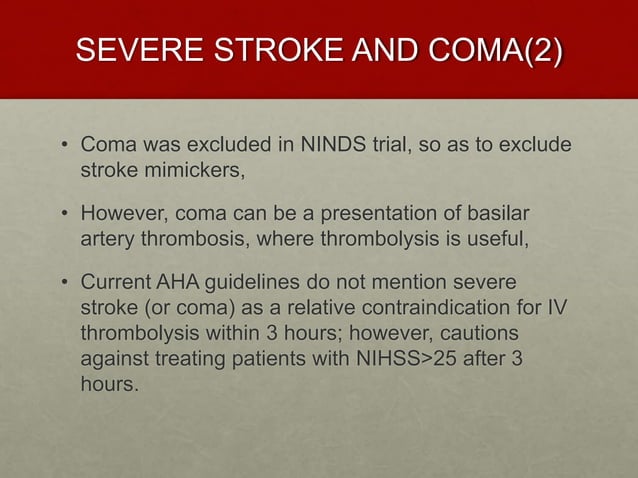 SEVERE STROKE AND COMA(2)

• Coma was excluded in NINDS trial, so as to exclude stroke mimickers,

• However, coma can be a presentation of basilar artery thrombosis, where thrombolysis is useful,

• Current AHA guidelines do not mention severe stroke (or coma) as a relative contraindication for IV thrombolysis within 3 hours; however, cautions against treating patients with NIHSS>25 after 3 hours.